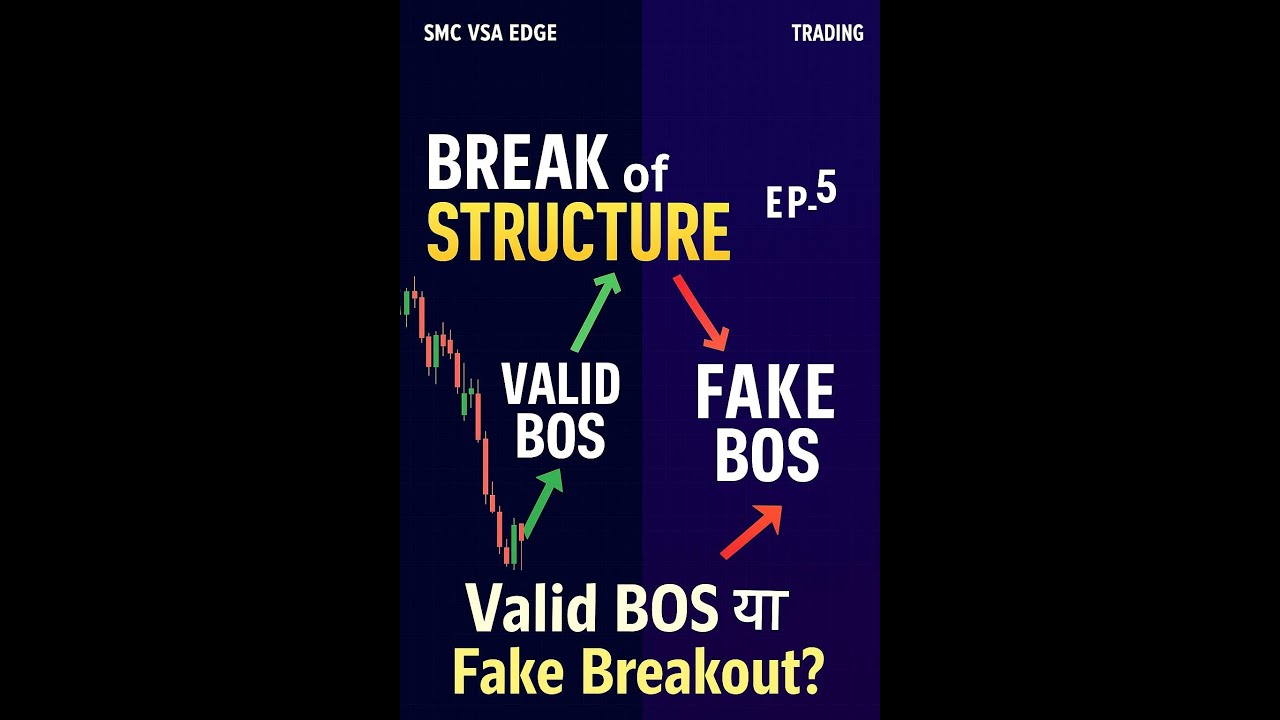 SMC VSA EDGE

TRADING

BREAK of STRUCTURE

EP-5

VALID BOS

FAKE BOS

Valid BOS या Fake Breakout?